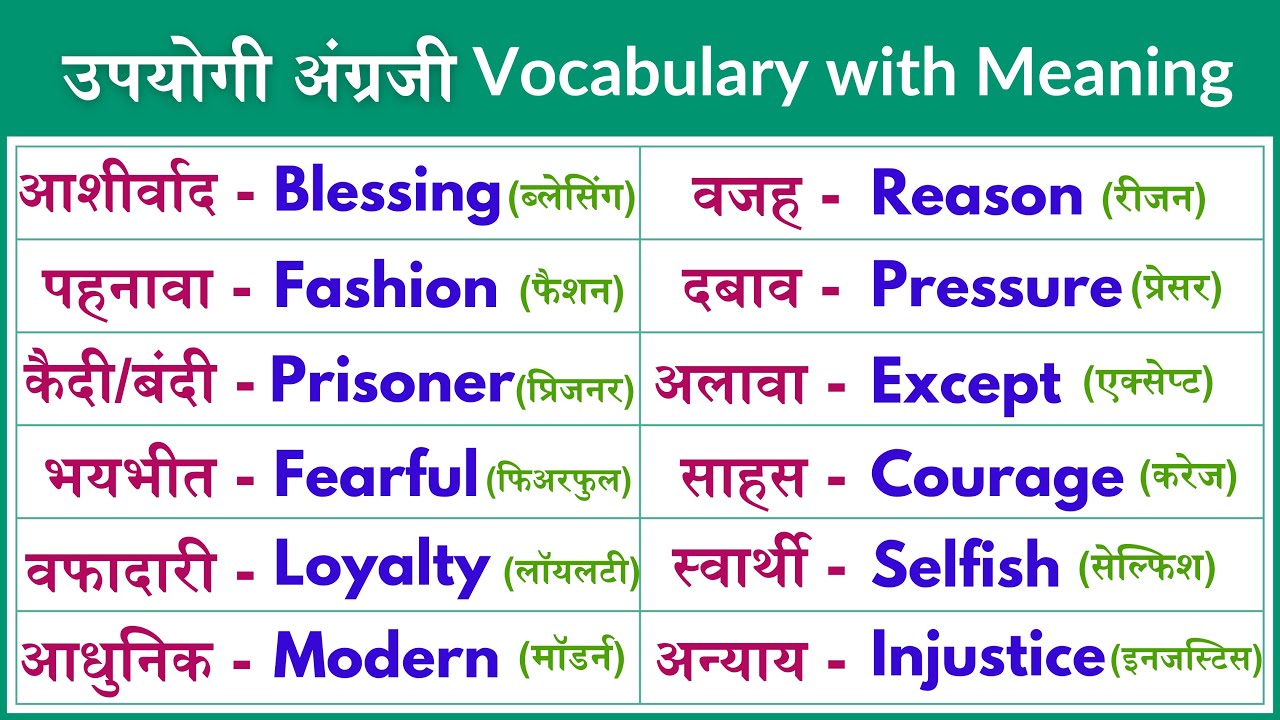 उपयोगी अंग्रजी Vocabulary with Meaning

| | |
|---|---|
| आशीर्वाद - Blessing (ब्लेसिंग) | वजह - Reason (रीजन) |
| पहनावा - Fashion (फैशन) | दबाव - Pressure (प्रेसर) |
| कैदी/बंदी - Prisoner (प्रिजनर) | अलावा - Except (एक्सेप्ट) |
| भयभीत - Fearful (फिअरफुल) | साहस - Courage (करेज) |
| वफादारी - Loyalty (लॉयलटी) | स्वार्थी - Selfish (सेल्फिश) |
| आधुनिक - Modern (मॉडर्न) | अन्याय - Injustice (इनजस्टिस) |